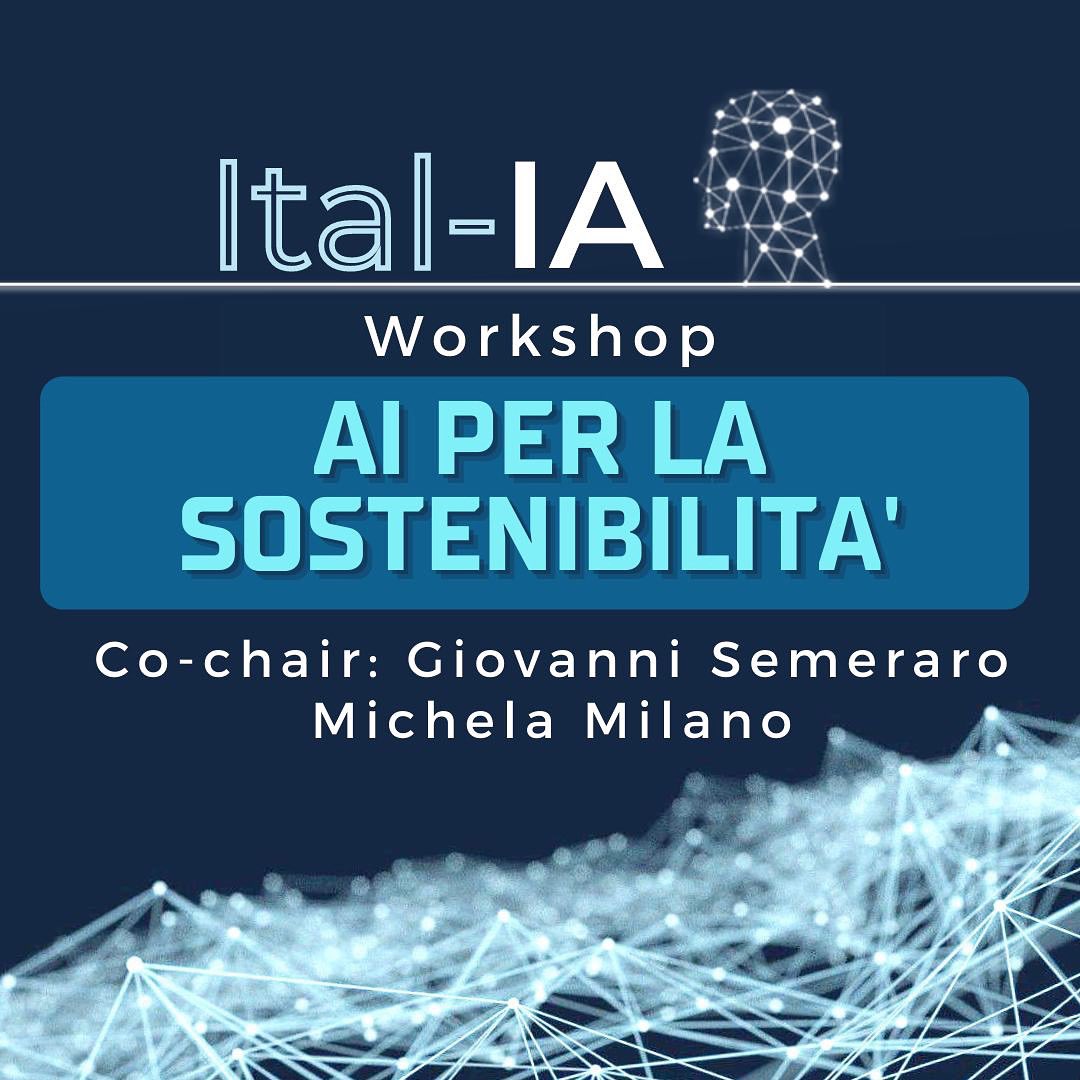 Ital-IA

Workshop

AI PER LA SOSTENIBILITA'

Co-chair: Giovanni Semeraro
Michela Milano